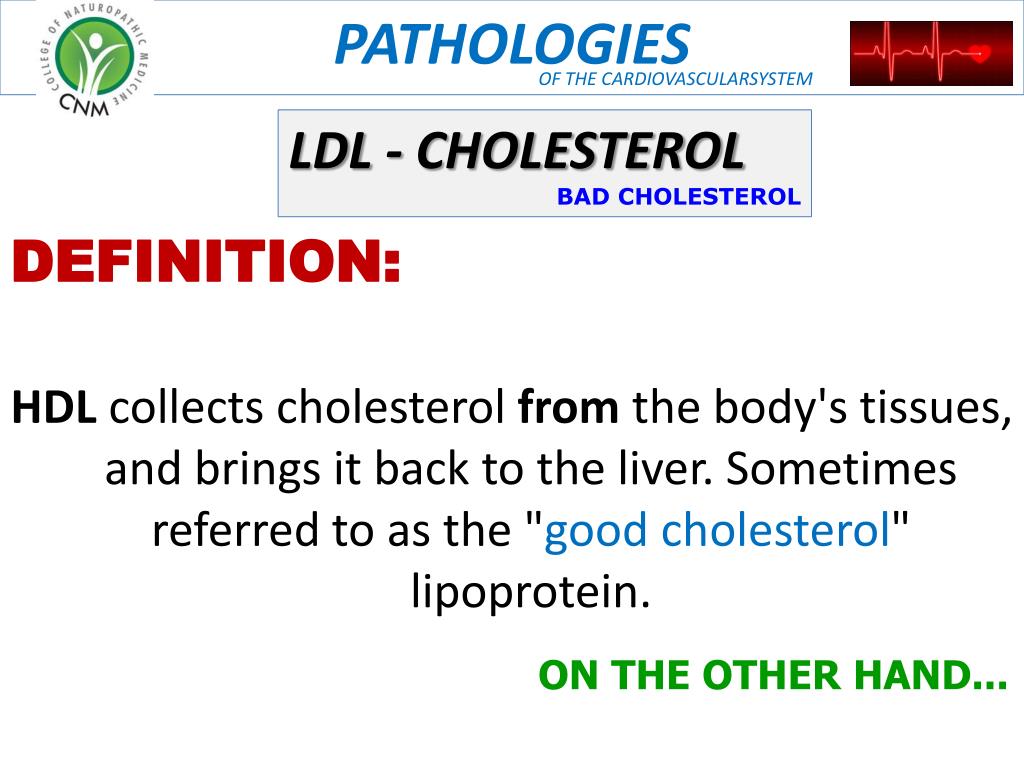 COLLEGE OF NATUROPATHIC MEDICINE
CNM

PATHOLOGIES
OF THE CARDIOVASCULARSYSTEM

LDL - CHOLESTEROL
BAD CHOLESTEROL

DEFINITION:

HDL collects cholesterol from the body's tissues, and brings it back to the liver. Sometimes referred to as the "good cholesterol" lipoprotein.

ON THE OTHER HAND...